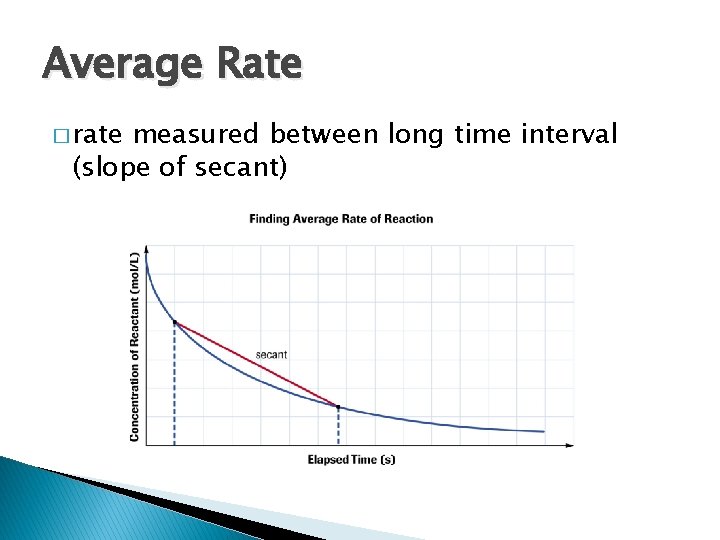 Average Rate

□ rate measured between long time interval (slope of secant)

Finding Average Rate of Reaction

Concentration of Reactant (mol/L)

secant

Elapsed Time (s)